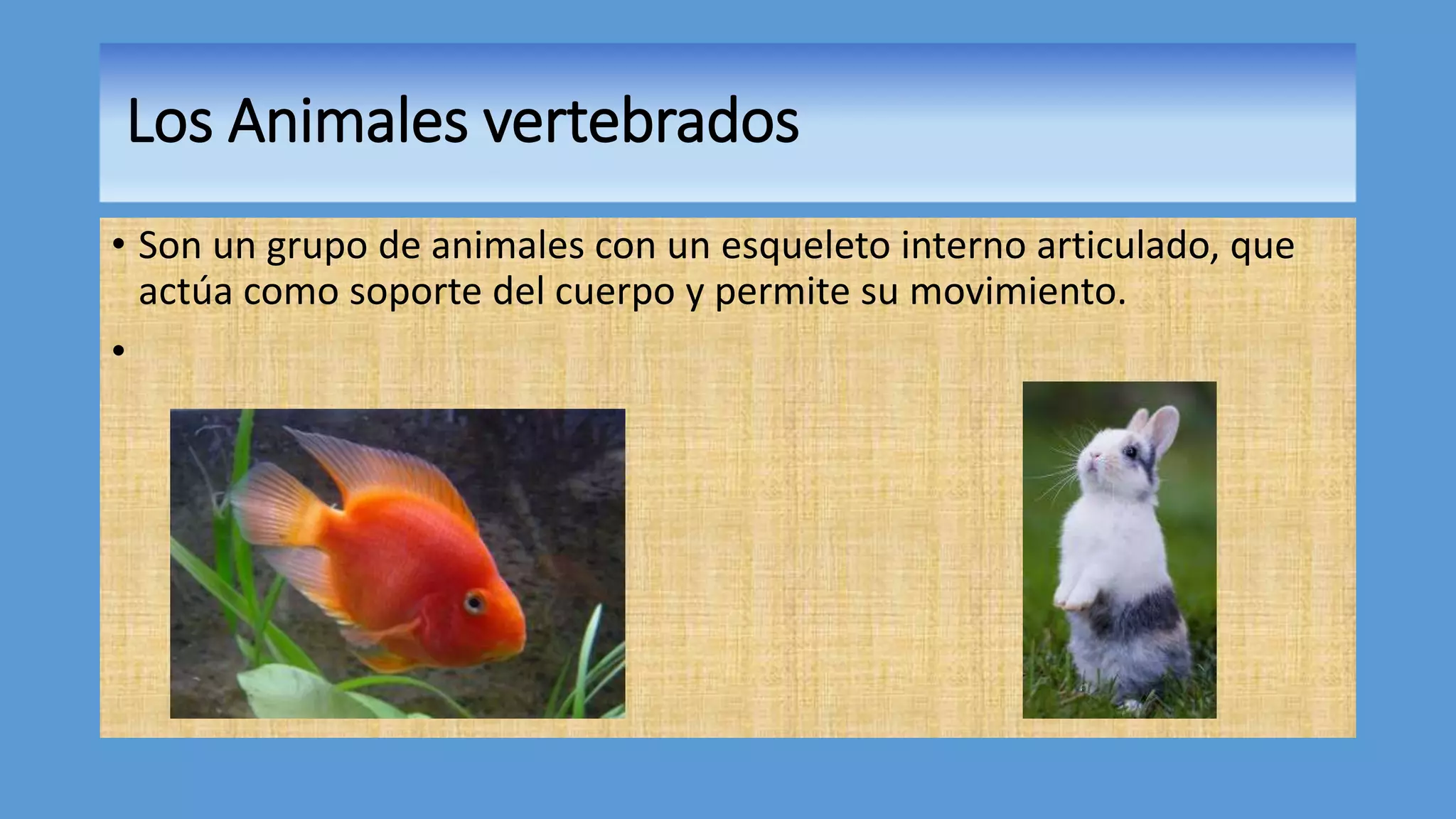 Los Animales vertebrados

• Son un grupo de animales con un esqueleto interno articulado, que actúa como soporte del cuerpo y permite su movimiento.

•